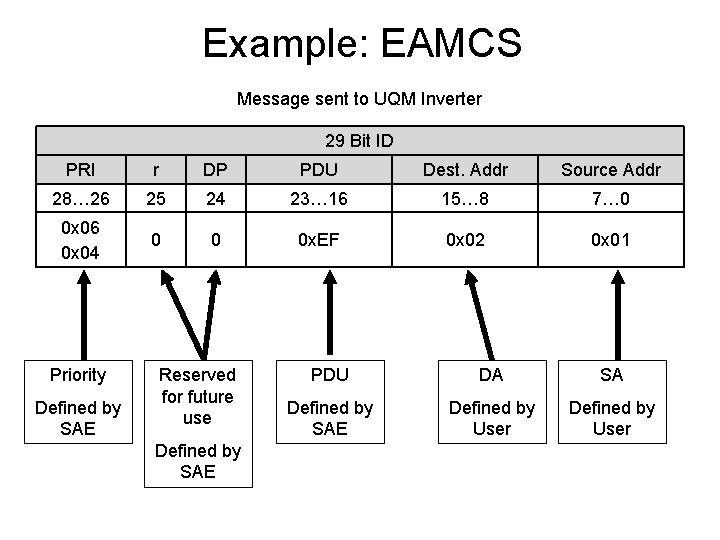 Example: EAMCS

Message sent to UQM Inverter

| 29 Bit ID | | | | | |
|---|---|---|---|---|---|
| PRI | r | DP | PDU | Dest. Addr | Source Addr |
| 28…26 | 25 | 24 | 23…16 | 15…8 | 7…0 |
| 0x06 0x04 | 0 | 0 | 0xEF | 0x02 | 0x01 |

Priority
Defined by SAE

Reserved for future use
Defined by SAE

PDU
Defined by SAE

DA
Defined by User

SA
Defined by User